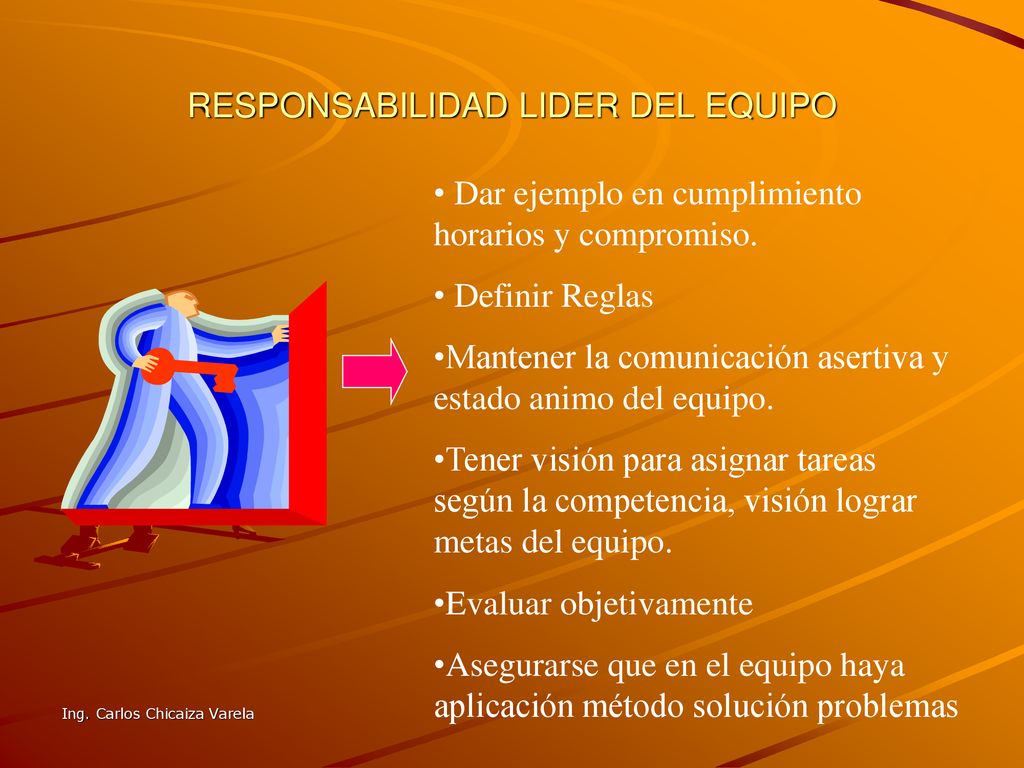 RESPONSABILIDAD LIDER DEL EQUIPO

• Dar ejemplo en cumplimiento horarios y compromiso.

• Definir Reglas

•Mantener la comunicación asertiva y estado animo del equipo.

•Tener visión para asignar tareas según la competencia, visión lograr metas del equipo.

•Evaluar objetivamente

•Asegurarse que en el equipo haya aplicación método solución problemas

Ing. Carlos Chicaiza Varela